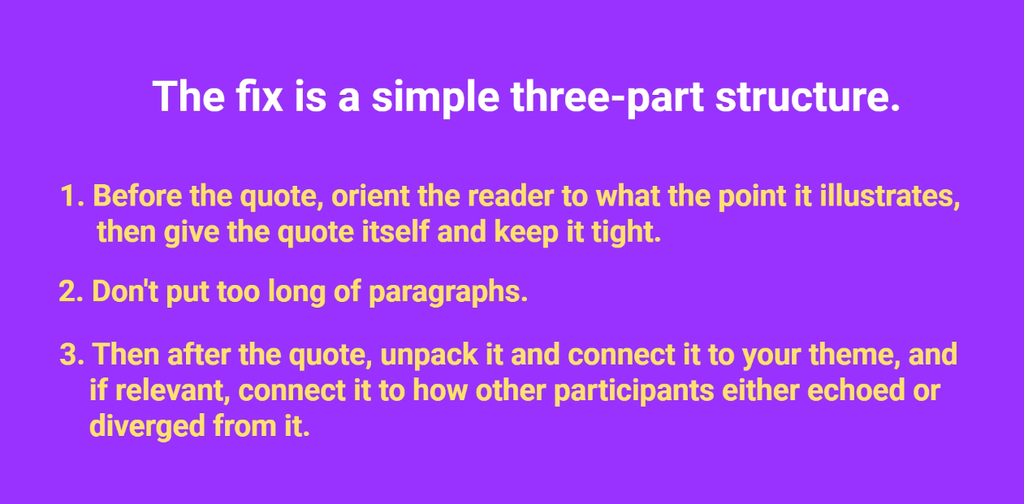 The fix is a simple three-part structure.

1. Before the quote, orient the reader to what the point it illustrates, then give the quote itself and keep it tight.

2. Don't put too long of paragraphs.

3. Then after the quote, unpack it and connect it to your theme, and if relevant, connect it to how other participants either echoed or diverged from it.